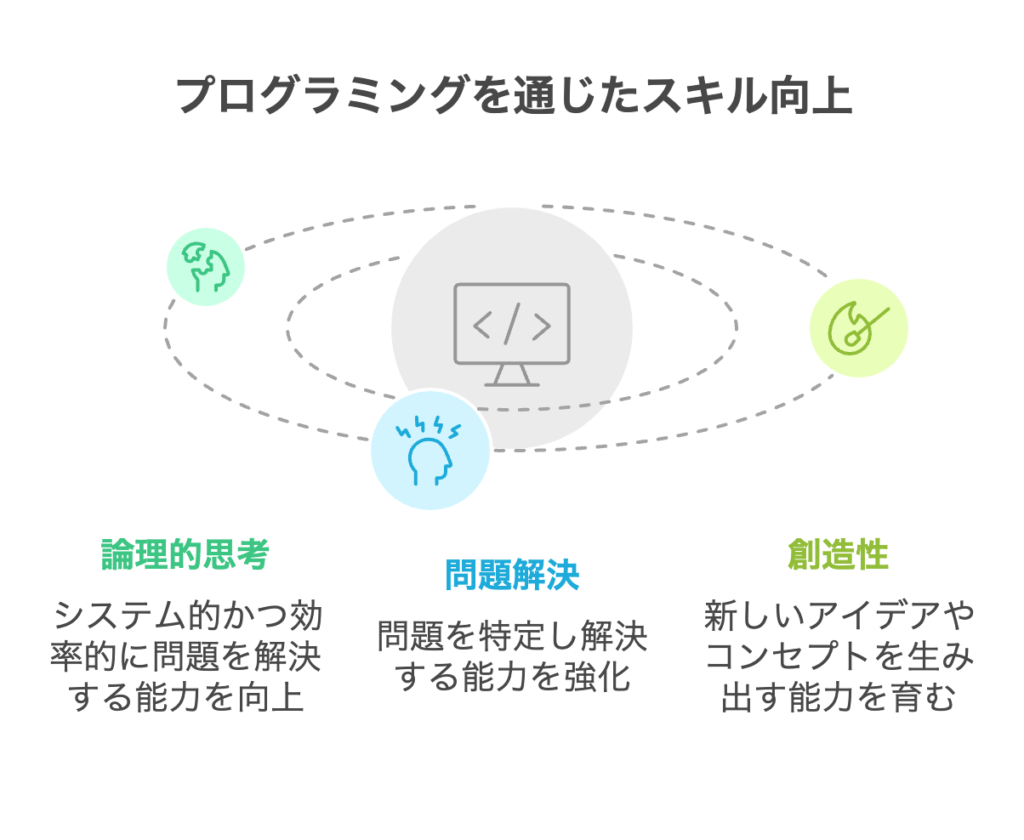 プログラミングを通じたスキル向上

</>

論理的思考
システム的かつ効率的に問題を解決する能力を向上

問題解決
問題を特定し解決する能力を強化

創造性
新しいアイデアやコンセプトを生み出す能力を育む